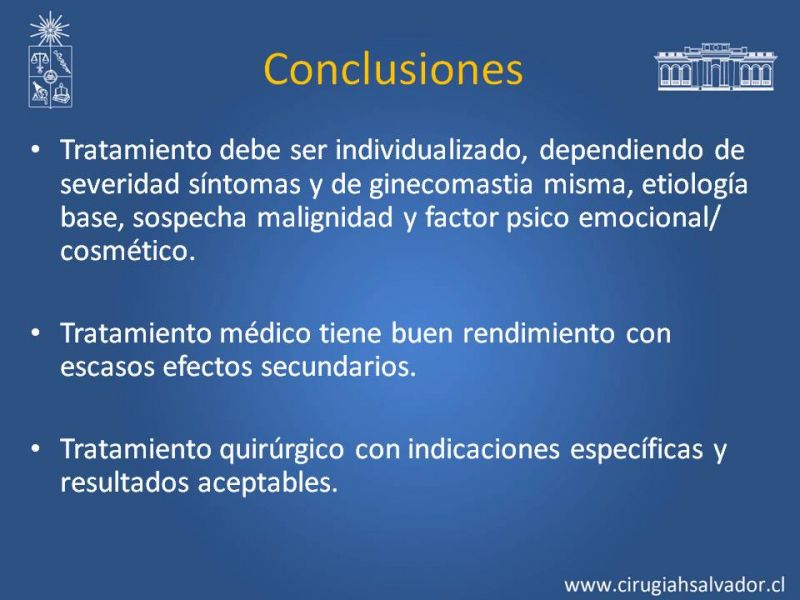 Conclusiones

• Tratamiento debe ser individualizado, dependiendo de severidad síntomas y de ginecomastia misma, etiología base, sospecha malignidad y factor psico emocional/ cosmético.

• Tratamiento médico tiene buen rendimiento con escasos efectos secundarios.

• Tratamiento quirúrgico con indicaciones específicas y resultados aceptables.

www.cirugiahsalvador.cl